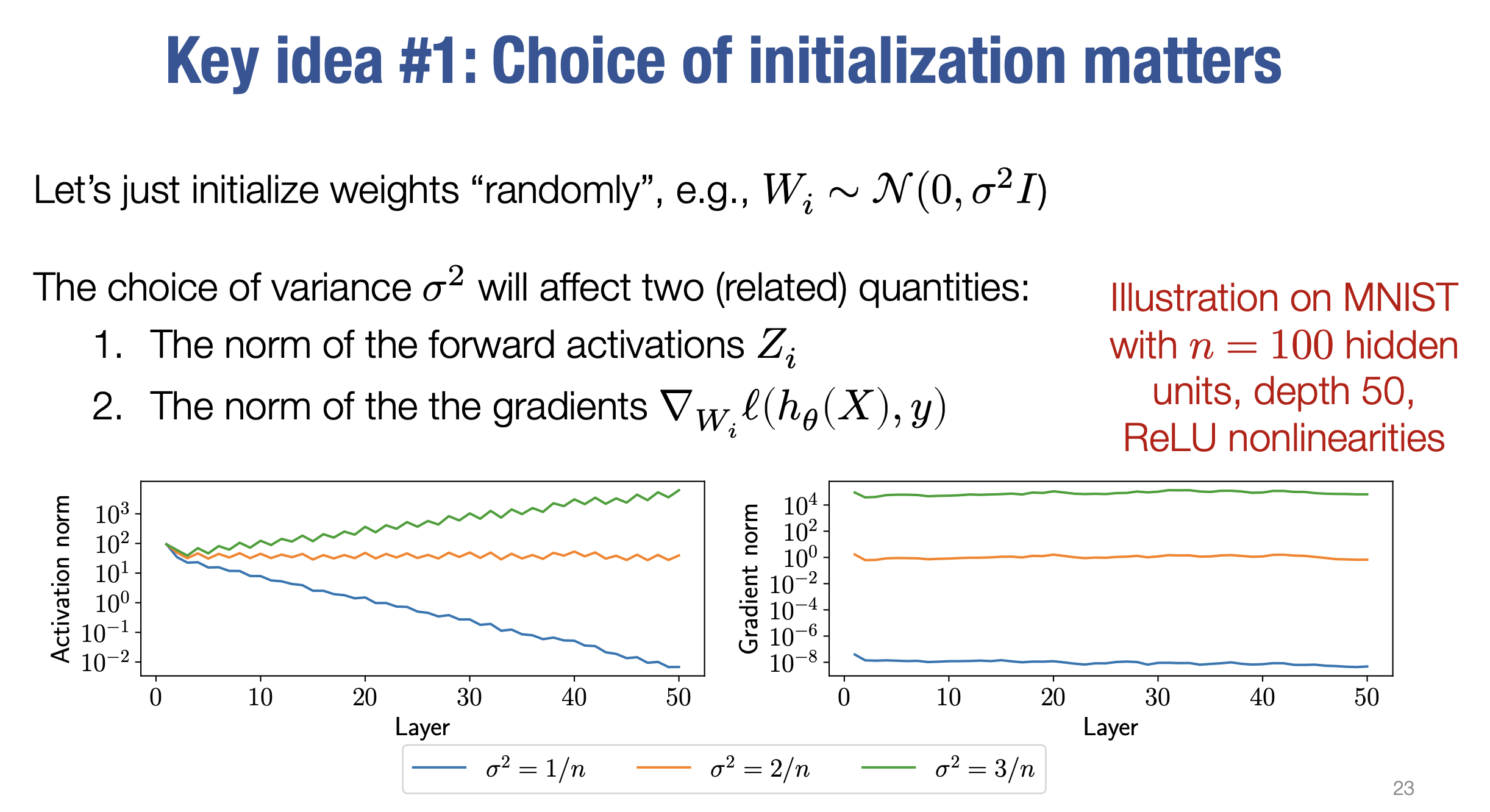 Key idea #1: Choice of initialization matters

Let's just initialize weights "randomly", e.g., $W_i \sim \mathcal{N}(0, \sigma^2 I)$

The choice of variance $\sigma^2$ will affect two (related) quantities:

1. The norm of the forward activations $Z_i$
2. The norm of the the gradients $\nabla_{W_i} \ell(h_\theta(X), y)$

Illustration on MNIST with $n = 100$ hidden units, depth 50, ReLU nonlinearities

Activation norm
$10^3$
$10^2$
$10^1$
$10^0$
$10^{-1}$
$10^{-2}$
0 10 20 30 40 50
Layer

Gradient norm
$10^4$
$10^2$
$10^0$
$10^{-2}$
$10^{-4}$
$10^{-6}$
$10^{-8}$
0 10 20 30 40 50
Layer

$\sigma^2 = 1/n$ $\sigma^2 = 2/n$ $\sigma^2 = 3/n$

23